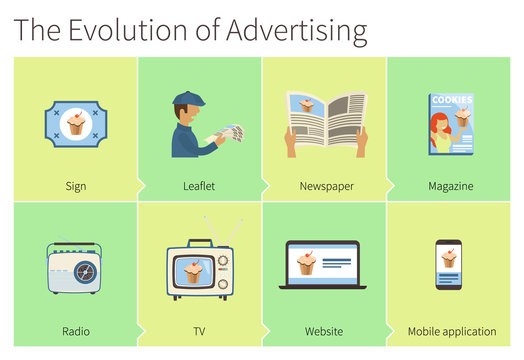 The Evolution of Advertising

Sign

Leaflet

Newspaper

COOKIES

Magazine

Radio

TV

Website

Mobile application